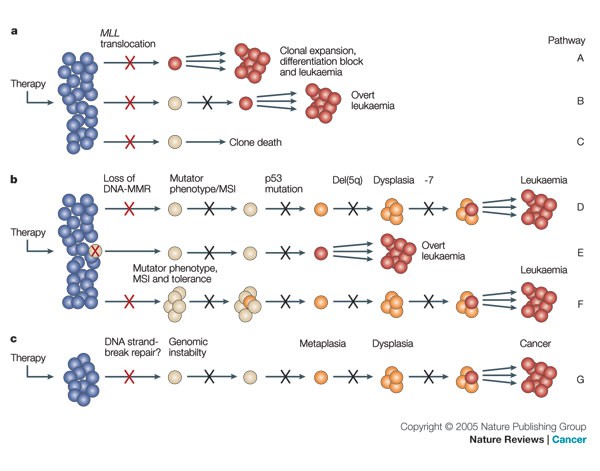 a

MLL translocation

Pathway

Therapy

Clonal expansion, differentiation block and leukaemia

A

Overt leukaemia

B

Clone death

C

b

Loss of DNA-MMR

Mutator phenotype/MSI

p53 mutation

Del(5q)

Dysplasia

-7

Leukaemia

D

Therapy

Overt leukaemia

E

Mutator phenotype, MSI and tolerance

Leukaemia

F

c

Therapy

DNA strand-break repair?

Genomic instabilty

Metaplasia

Dysplasia

Cancer

G

Copyright © 2005 Nature Publishing Group

Nature Reviews | Cancer